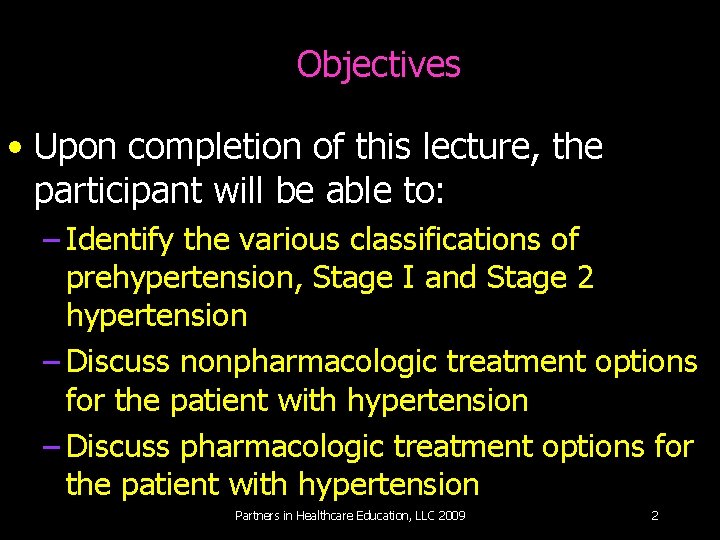 Objectives

• Upon completion of this lecture, the participant will be able to:

– Identify the various classifications of prehypertension, Stage I and Stage 2 hypertension

– Discuss nonpharmacologic treatment options for the patient with hypertension

– Discuss pharmacologic treatment options for the patient with hypertension

Partners in Healthcare Education, LLC 2009

2